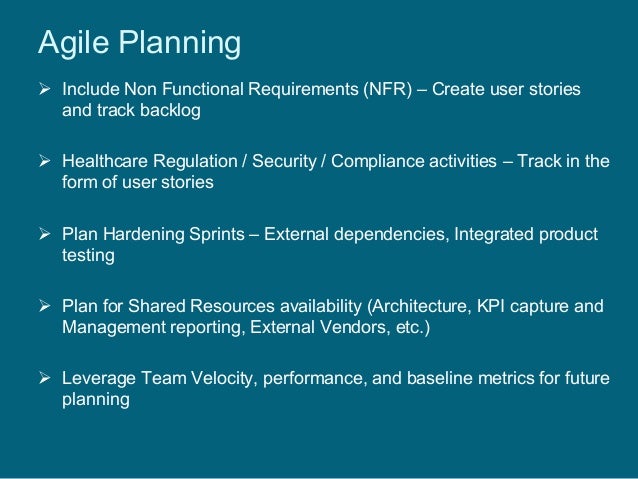 Agile Planning

➢ Include Non Functional Requirements (NFR) – Create user stories and track backlog

➢ Healthcare Regulation / Security / Compliance activities – Track in the form of user stories

➢ Plan Hardening Sprints – External dependencies, Integrated product testing

➢ Plan for Shared Resources availability (Architecture, KPI capture and Management reporting, External Vendors, etc.)

➢ Leverage Team Velocity, performance, and baseline metrics for future planning